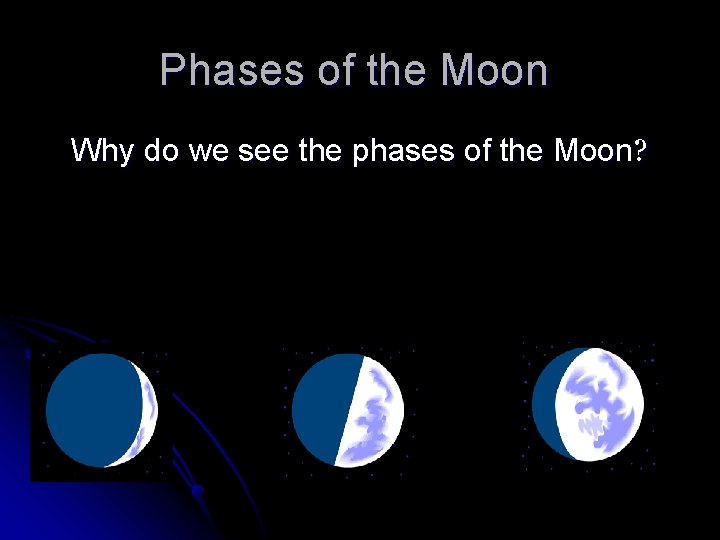 Phases of the Moon

Why do we see the phases of the Moon?